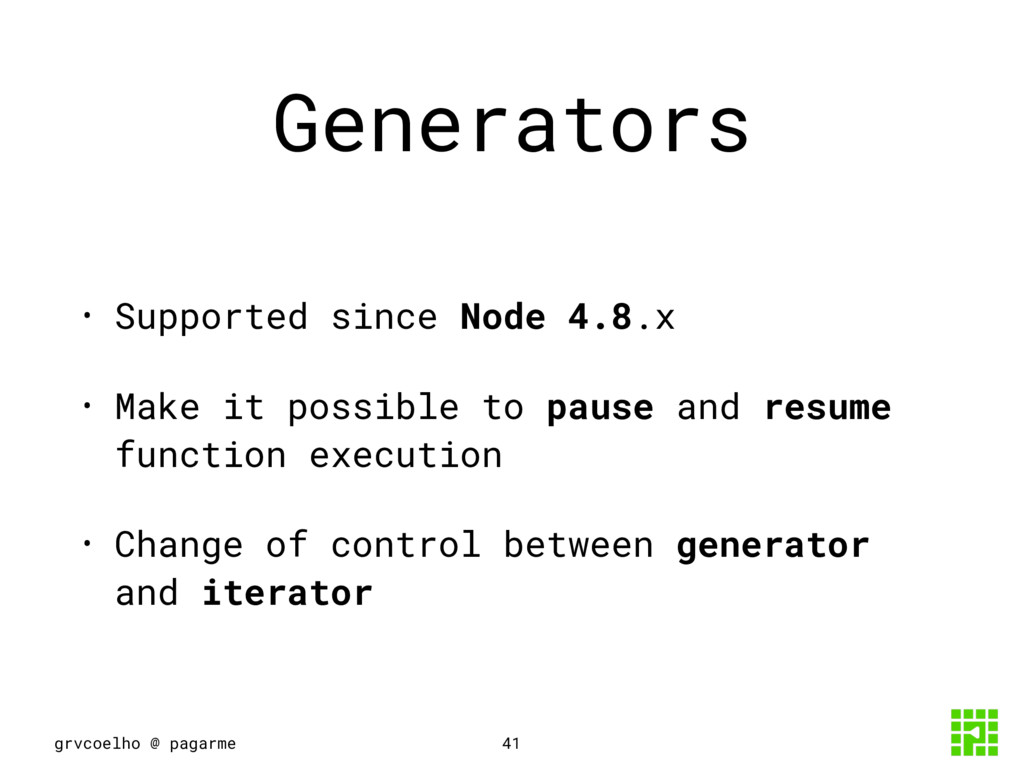 Generators

• Supported since Node 4.8.x

• Make it possible to pause and resume function execution

• Change of control between generator and iterator

grvcoelho @ pagarme

41